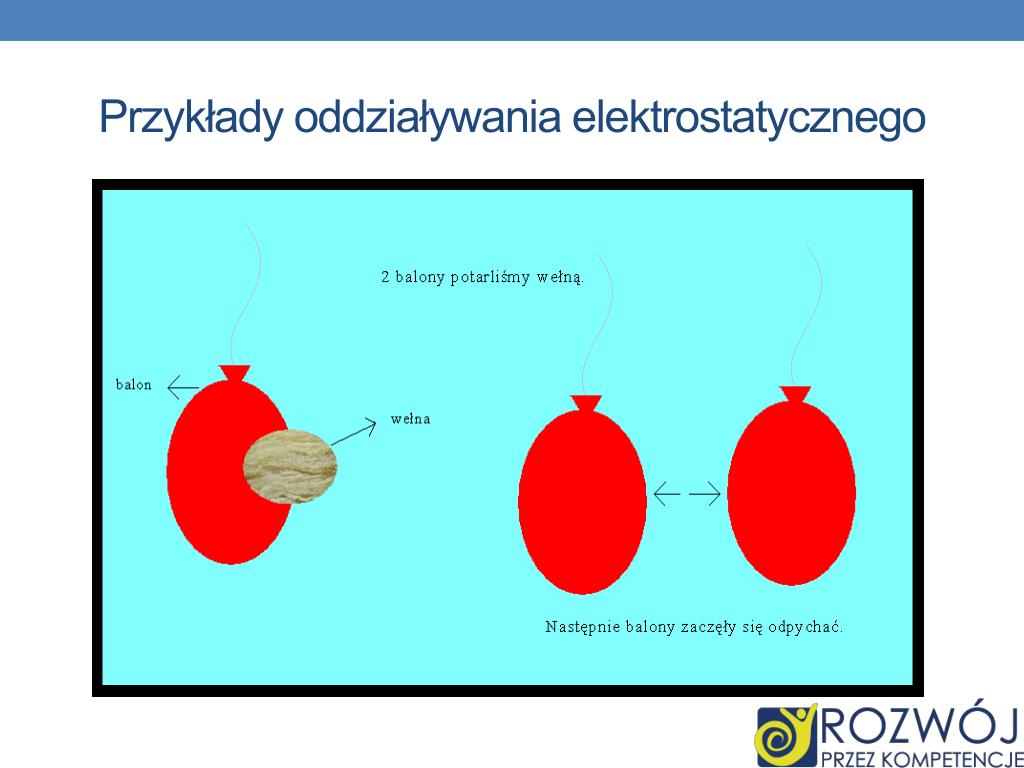 Przykłady oddziaływania elektrostatycznego

2 balony potarliśmy wełną.

balon

wełna

Następnie balony zaczęły się odpychać.

ROZWÓJ
PRZEZ KOMPETENCJE